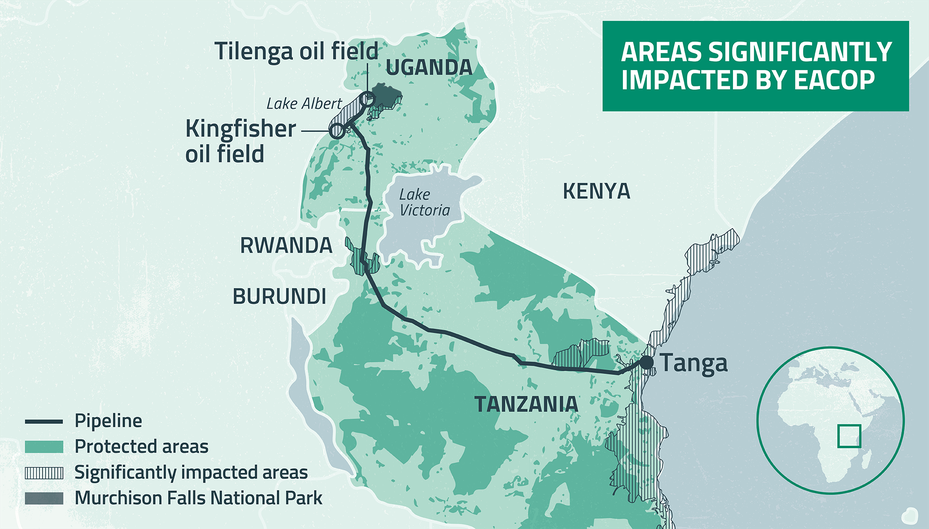 AREAS SIGNIFICANTLY IMPACTED BY EACOP

Tilenga oil field
UGANDA
Lake Albert
Kingfisher oil field
Lake Victoria
KENYA
RWANDA
BURUNDI
Tanga
TANZANIA

Pipeline
Protected areas
Significantly impacted areas
Murchison Falls National Park